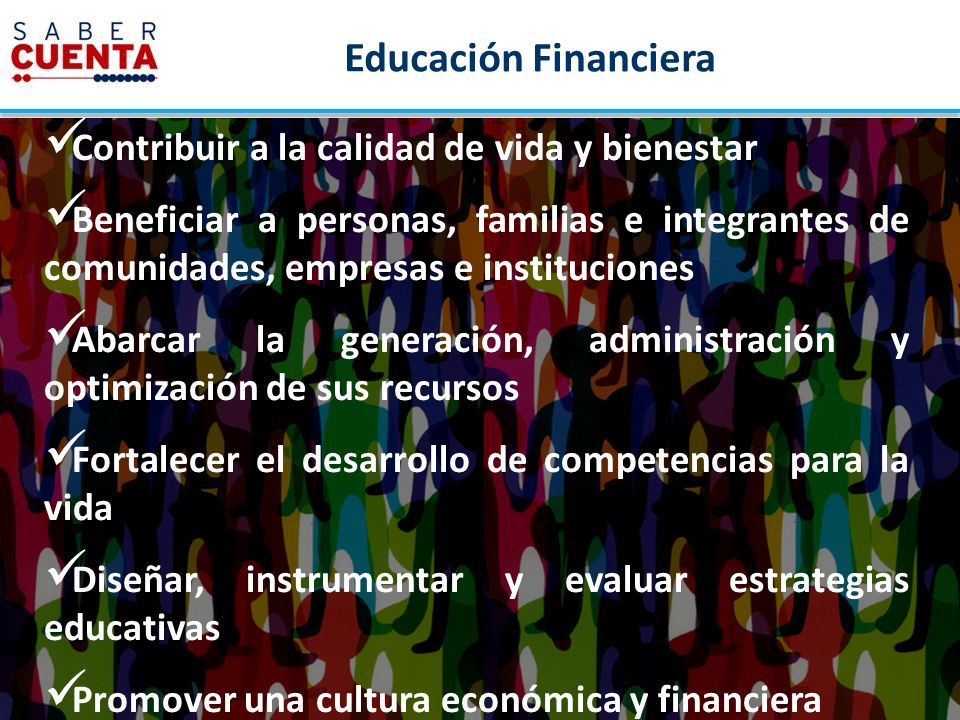 SABER CUENTA

Educación Financiera

✓Contribuir a la calidad de vida y bienestar

✓Beneficiar a personas, familias e integrantes de comunidades, empresas e instituciones

✓Abarcar la generación, administración y optimización de sus recursos

✓Fortalecer el desarrollo de competencias para la vida

✓Diseñar, instrumentar y evaluar estrategias educativas

✓Promover una cultura económica y financiera